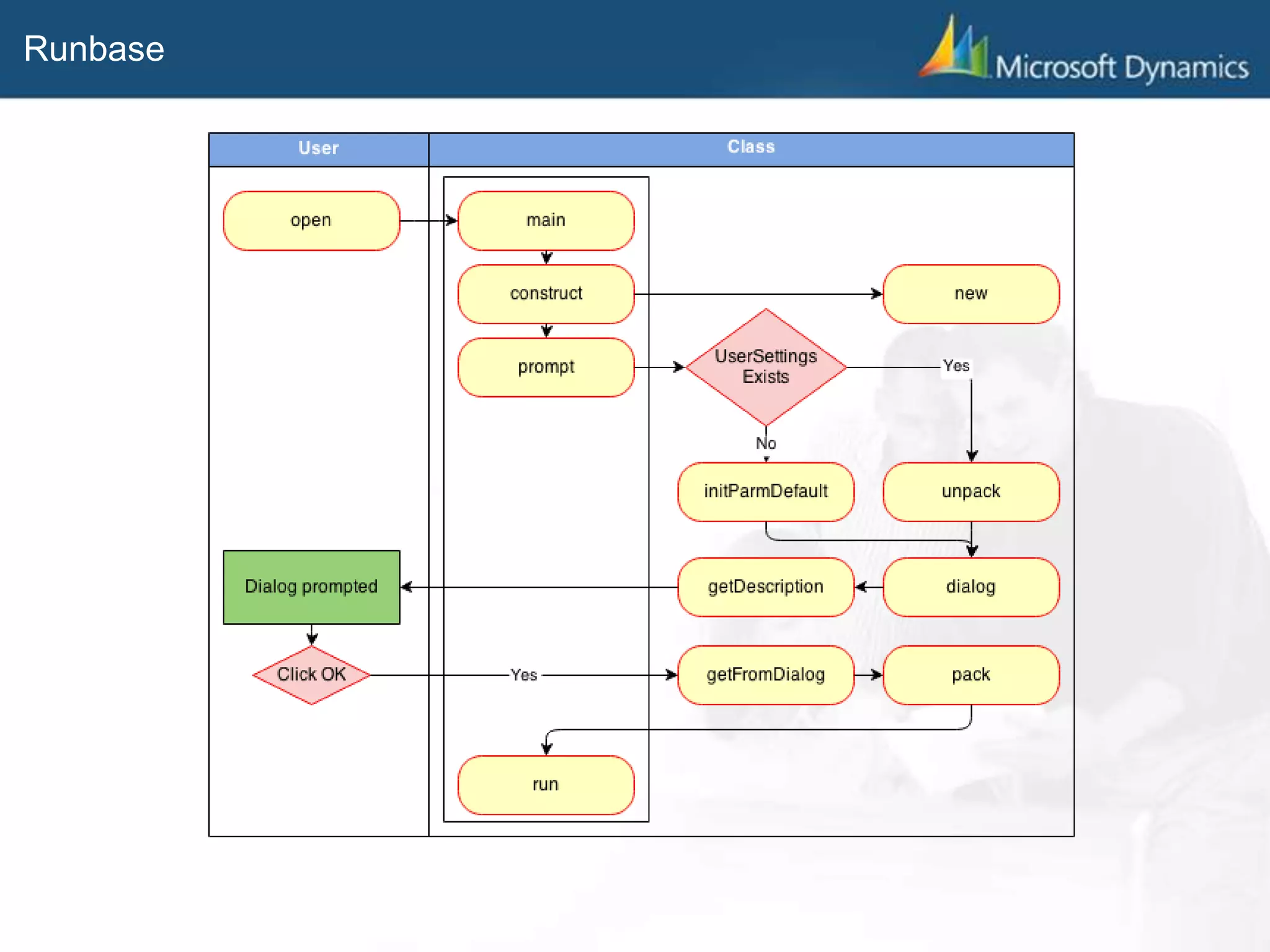 Runbase

Microsoft Dynamics

User

Class

open

main

construct

new

prompt

UserSettings Exists

Yes

No

initParmDefault

unpack

Dialog prompted

getDescription

dialog

Click OK

Yes

getFromDialog

pack

run